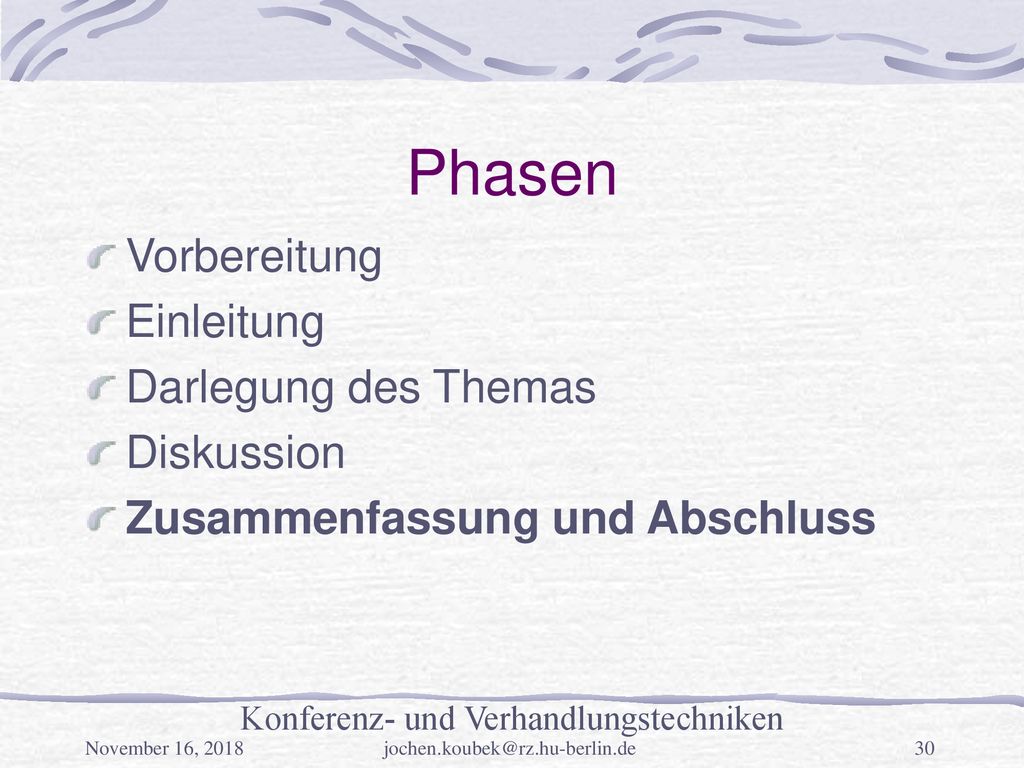 Phasen

Vorbereitung
Einleitung
Darlegung des Themas
Diskussion
Zusammenfassung und Abschluss

Konferenz- und Verhandlungstechniken
November 16, 2018 jochen.koubek@rz.hu-berlin.de 30